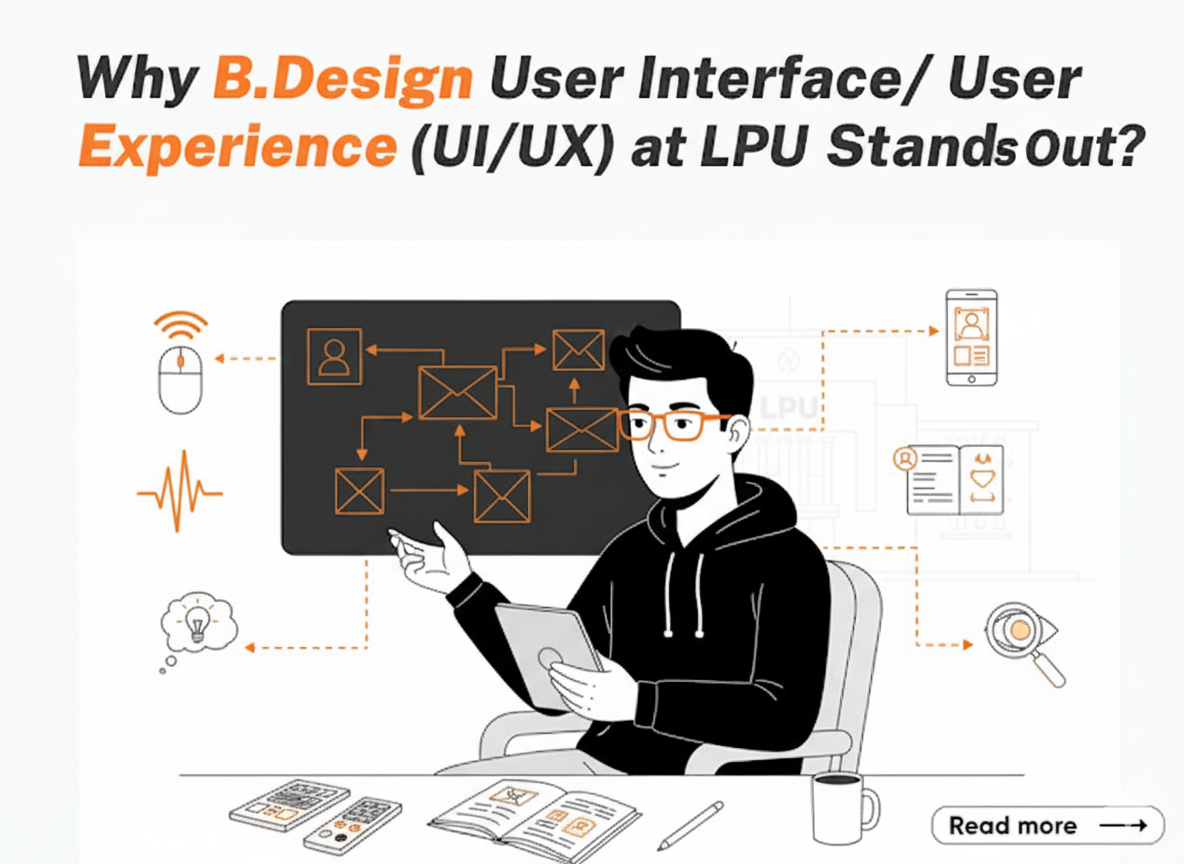 Why B.Design User Interface/ User Experience (UI/UX) at LPU Stands Out?

LPU

Read more